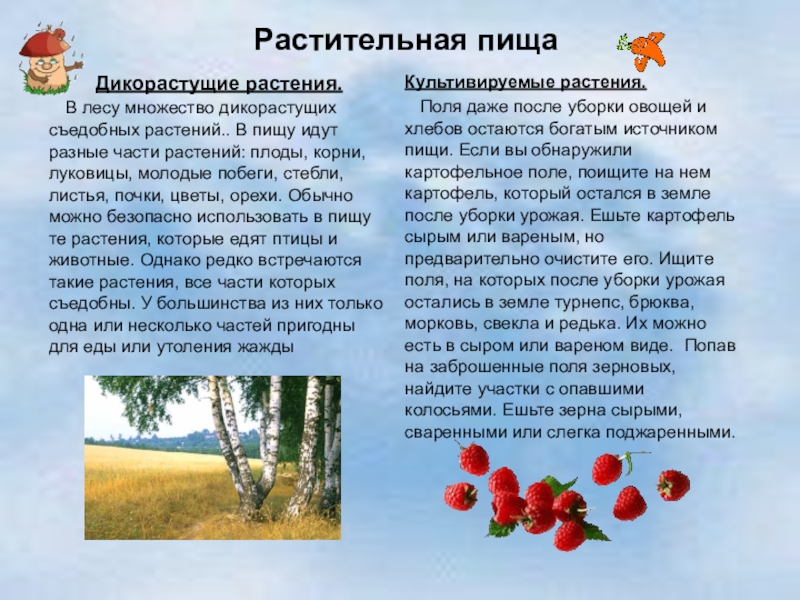 Растительная пища

Дикорастущие растения.

В лесу множество дикорастущих съедобных растений.. В пищу идут разные части растений: плоды, корни, луковицы, молодые побеги, стебли, листья, почки, цветы, орехи. Обычно можно безопасно использовать в пищу те растения, которые едят птицы и животные. Однако редко встречаются такие растения, все части которых съедобны. У большинства из них только одна или несколько частей пригодны для еды или утоления жажды

Культивируемые растения.

Поля даже после уборки овощей и хлебов остаются богатым источником пищи. Если вы обнаружили картофельное поле, поищите на нем картофель, который остался в земле после уборки урожая. Ешьте картофель сырым или вареным, но предварительно очистите его. Ищите поля, на которых после уборки урожая остались в земле турнепс, брюква, морковь, свекла и редька. Их можно есть в сыром или вареном виде. Попав на заброшенные поля зерновых, найдите участки с опавшими колосьями. Ешьте зерна сырыми, сваренными или слегка поджаренными.